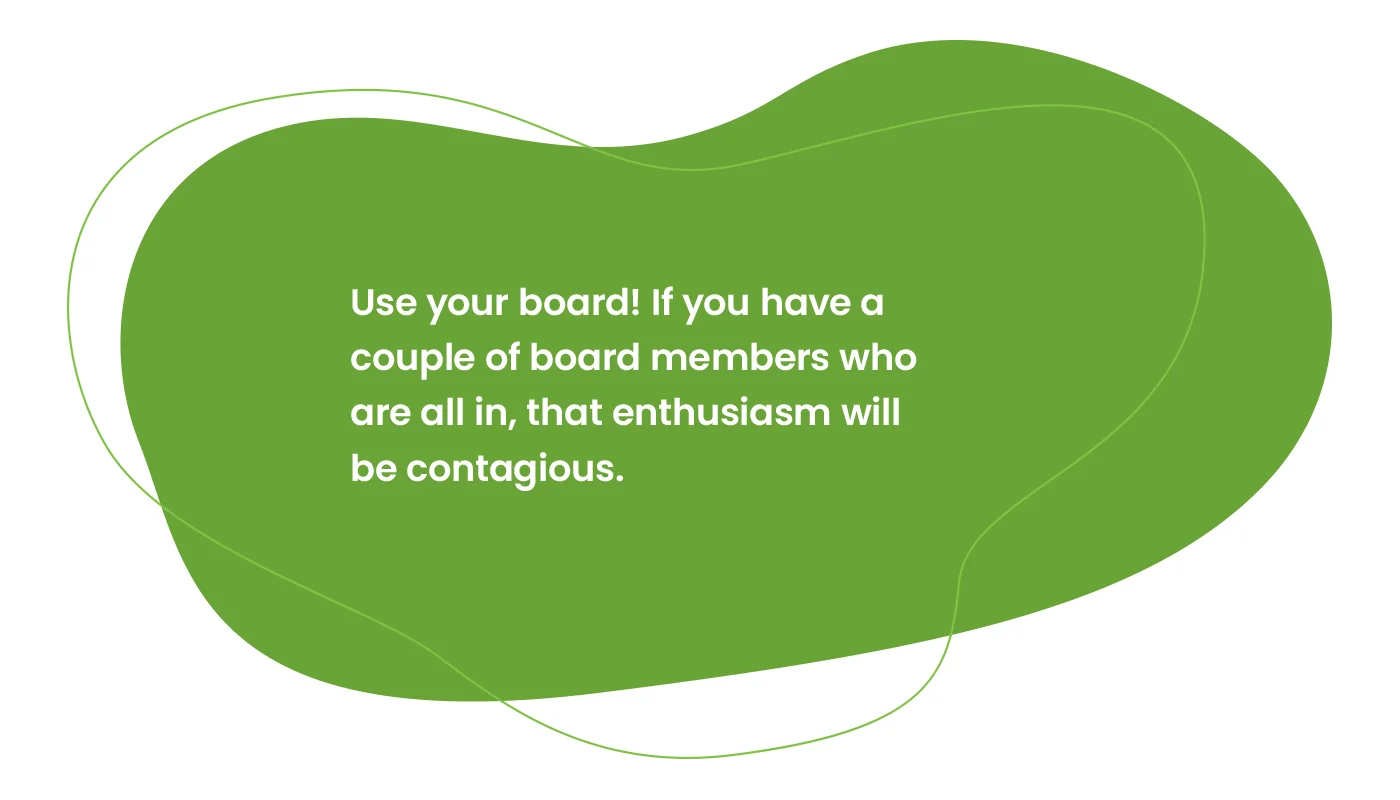 Use your board! If you have a couple of board members who are all in, that enthusiasm will be contagious.